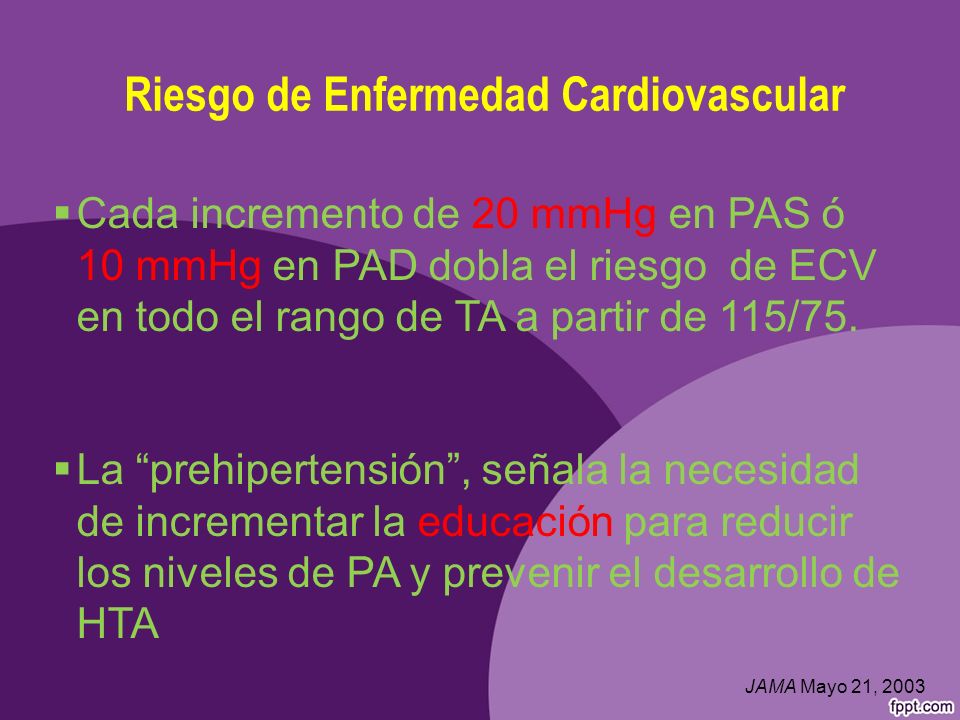 Riesgo de Enfermedad Cardiovascular

▪ Cada incremento de 20 mmHg en PAS ó 10 mmHg en PAD dobla el riesgo de ECV en todo el rango de TA a partir de 115/75.

▪ La “prehipertensión”, señala la necesidad de incrementar la educación para reducir los niveles de PA y prevenir el desarrollo de HTA

JAMA Mayo 21, 2003

fppt.com